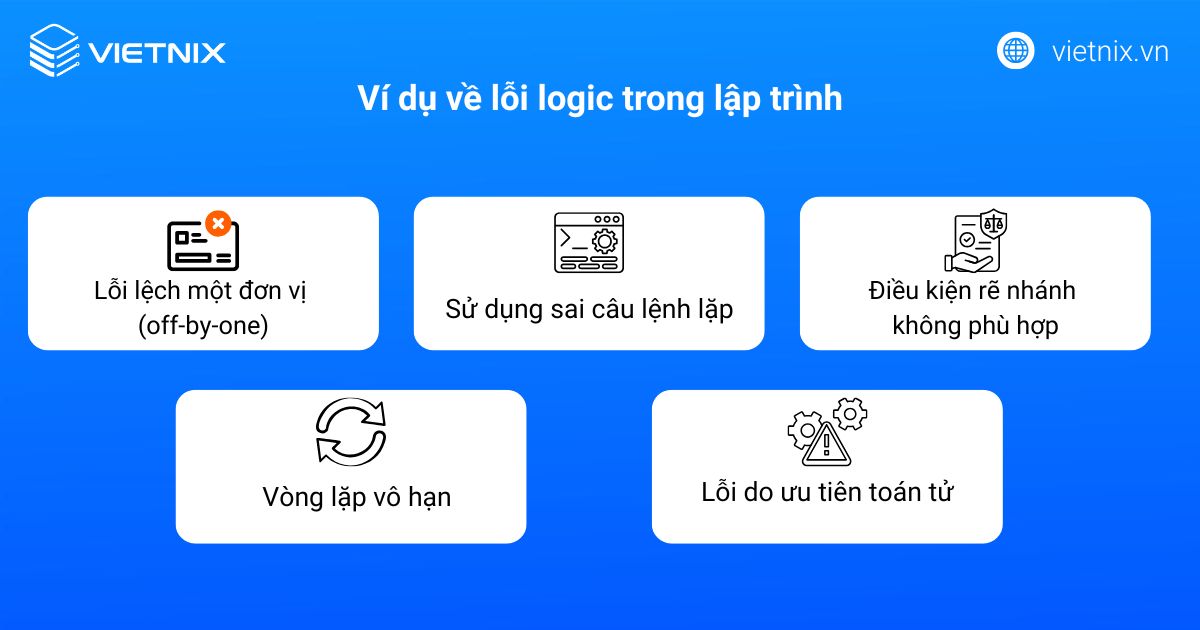 VIETNIX

vietnix.vn

Ví dụ về lỗi logic trong lập trình

Lỗi lệch một đơn vị (off-by-one)

Sử dụng sai câu lệnh lặp

Điều kiện rẽ nhánh không phù hợp

Vòng lặp vô hạn

Lỗi do ưu tiên toán tử